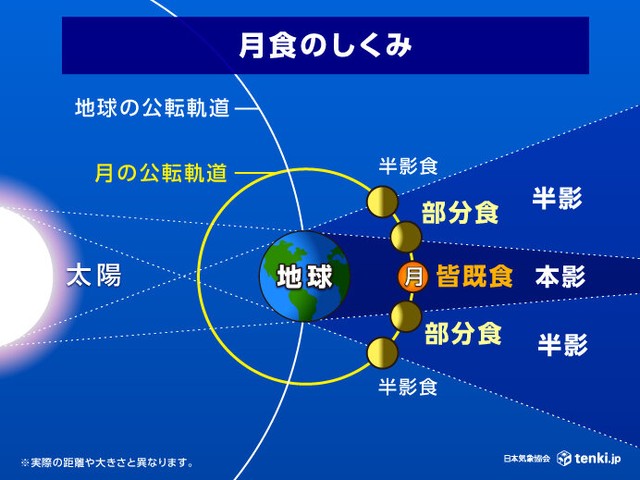 月食のしくみ

地球の公転軌道

月の公転軌道

太陽

地球

半影食

部分食

月

皆既食

部分食

半影食

半影

本影

半影

※実際の距離や大きさと異なります。

日本気象協会 tenki.jp